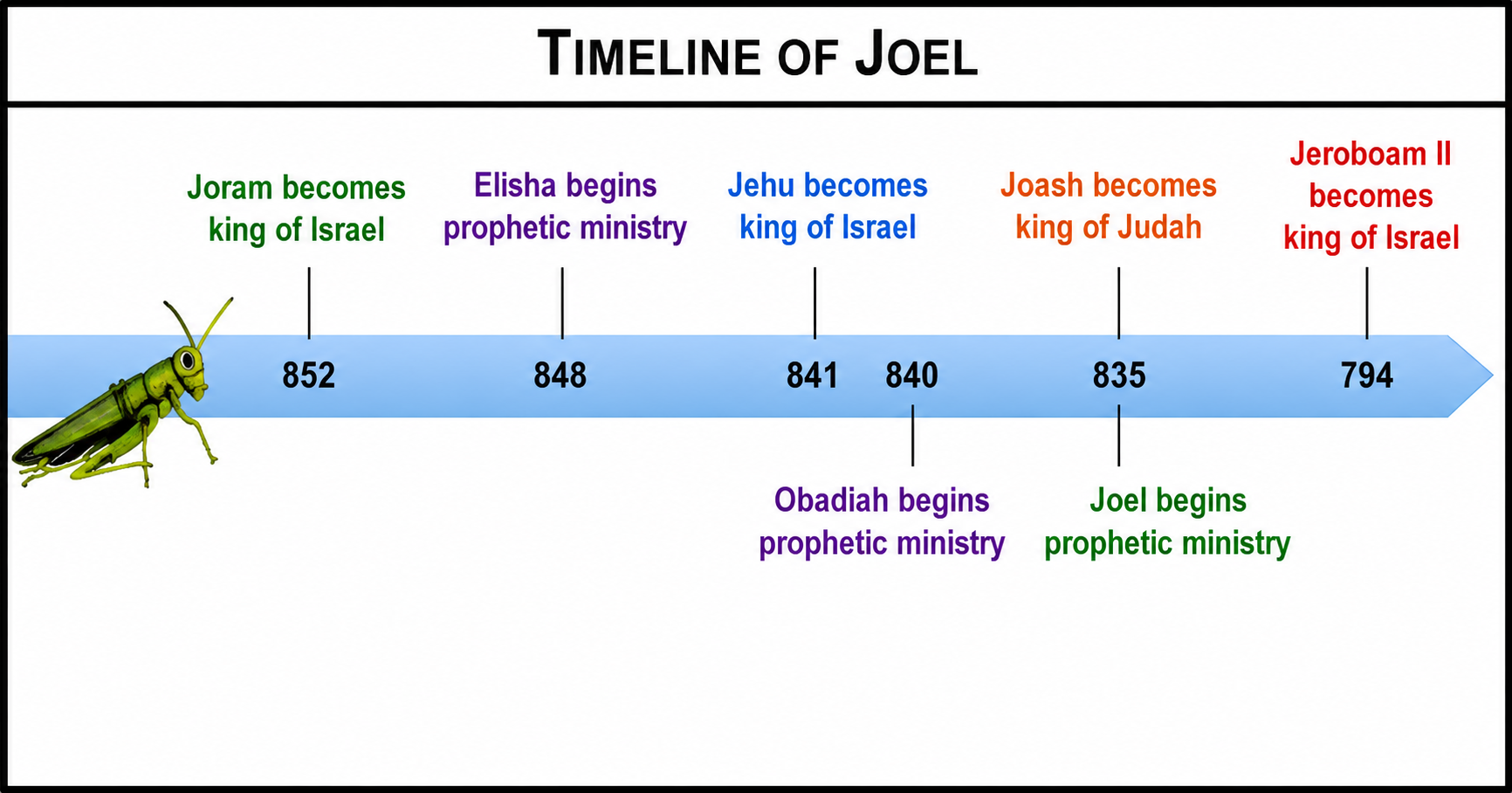 TIMELINE OF JOEL

Joram becomes king of Israel

Elisha begins prophetic ministry

Jehu becomes king of Israel

Joash becomes king of Judah

Jeroboam II becomes king of Israel

852

848

841

840

835

794

Obadiah begins prophetic ministry

Joel begins prophetic ministry